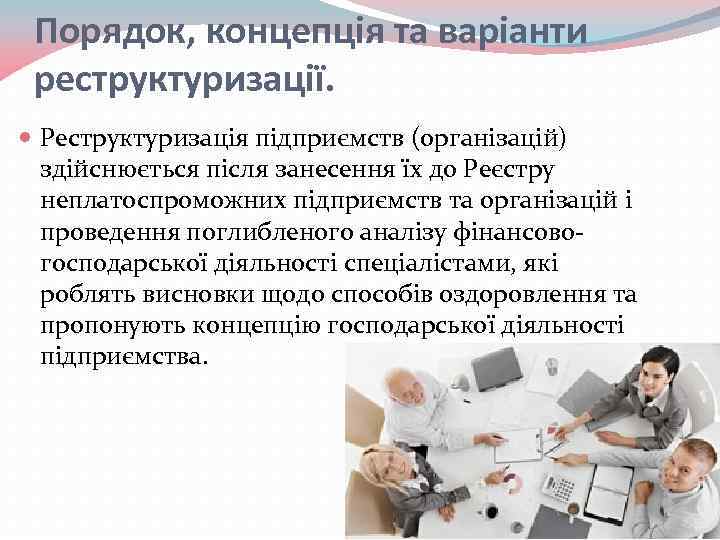 Порядок, концепція та варіанти реструктуризації.

Реструктуризація підприємств (організацій) здійснюється після занесення їх до Реєстру неплатоспроможних підприємств та організацій і проведення поглибленого аналізу фінансово-господарської діяльності спеціалістами, які роблять висновки щодо способів оздоровлення та пропонують концепцію господарської діяльності підприємства.